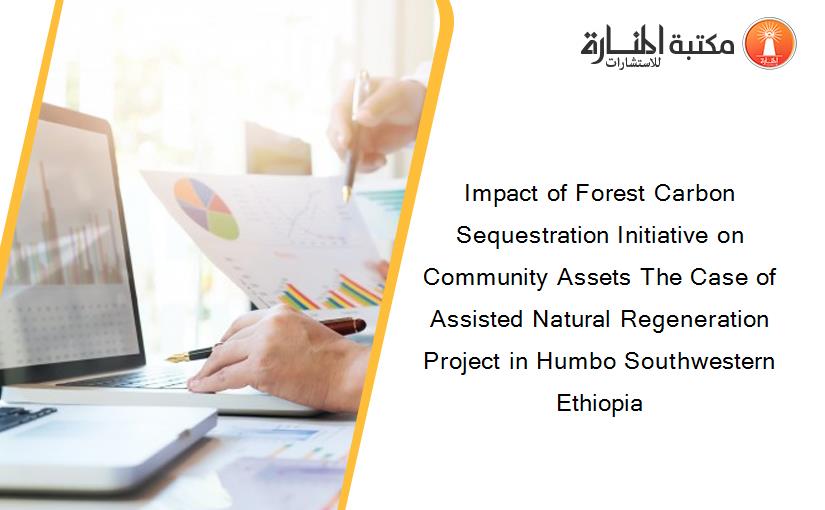 مكتبة المنارة للاستشارات

Impact of Forest Carbon Sequestration Initiative on Community Assets The Case of Assisted Natural Regeneration Project in Humbo Southwestern Ethiopia